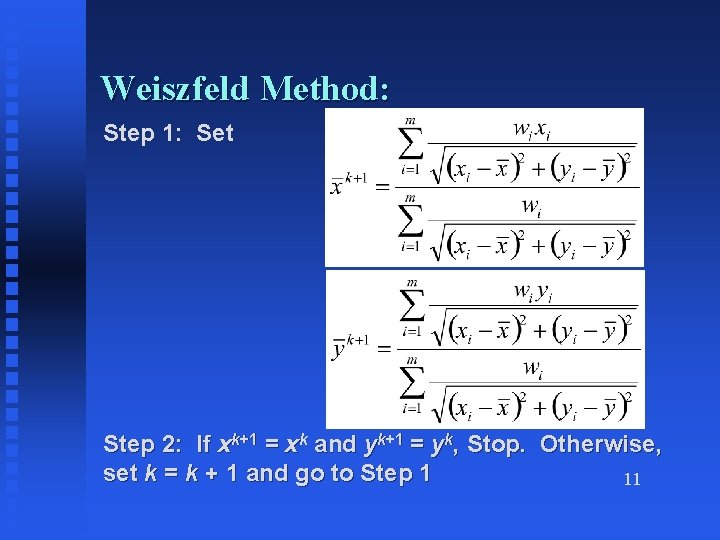 Weiszfeld Method:

Step 1: Set

$\bar{x}^{k+1} = \frac{\sum_{i=1}^{m} \frac{w_i x_i}{\sqrt{(x_i - \bar{x})^2 + (y_i - \bar{y})^2}}}{\sum_{i=1}^{m} \frac{w_i}{\sqrt{(x_i - \bar{x})^2 + (y_i - \bar{y})^2}}}$

$\bar{y}^{k+1} = \frac{\sum_{i=1}^{m} \frac{w_i y_i}{\sqrt{(x_i - \bar{x})^2 + (y_i - \bar{y})^2}}}{\sum_{i=1}^{m} \frac{w_i}{\sqrt{(x_i - \bar{x})^2 + (y_i - \bar{y})^2}}}$

Step 2: If $x^{k+1} = x^k$ and $y^{k+1} = y^k$, Stop. Otherwise, set $k = k + 1$ and go to Step 1

11